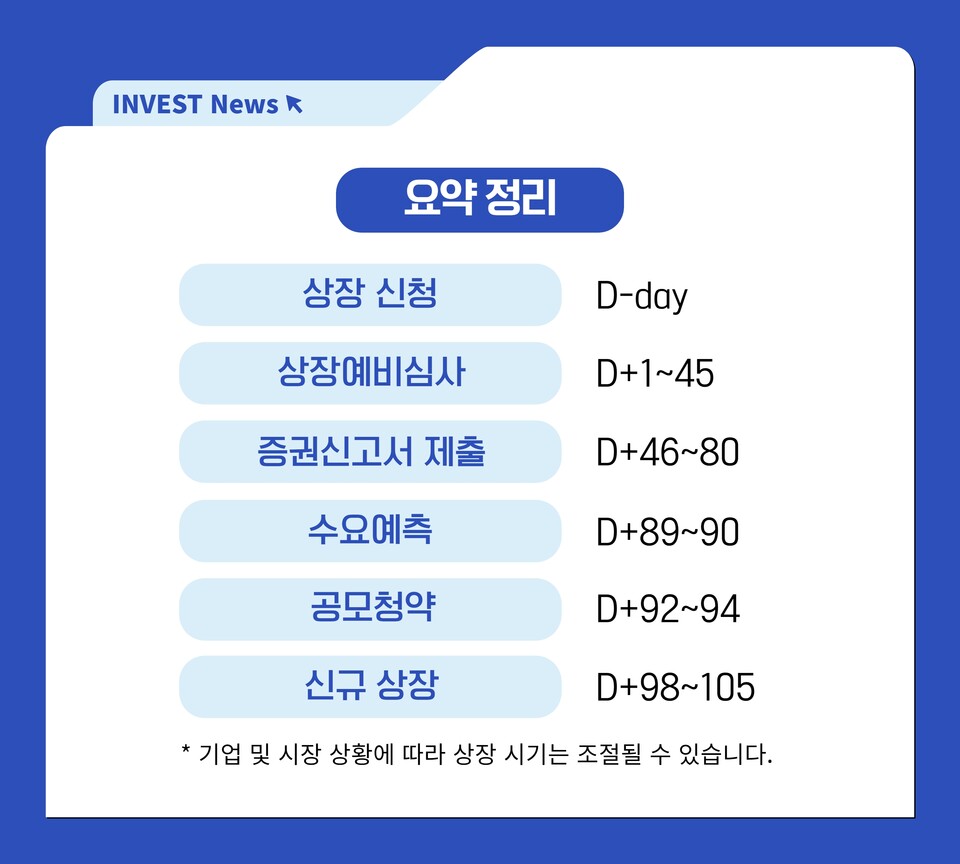 INVEST News

요약 정리

| 상장 신청 | D-day |
|---|---|
| 상장예비심사 | D+1~45 |
| 증권신고서 제출 | D+46~80 |
| 수요예측 | D+89~90 |
| 공모청약 | D+92~94 |
| 신규 상장 | D+98~105 |

* 기업 및 시장 상황에 따라 상장 시기는 조절될 수 있습니다.